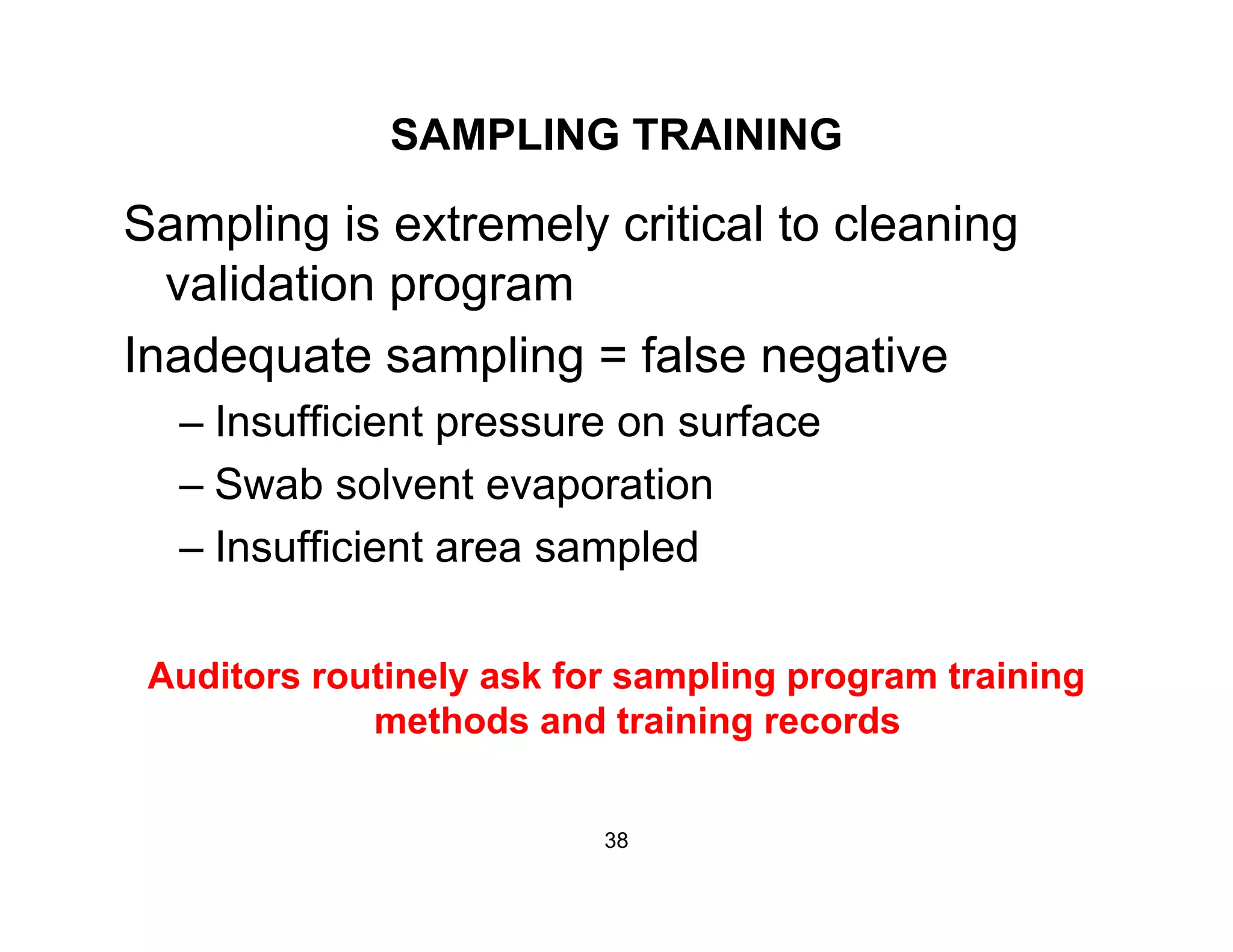 SAMPLING TRAINING

Sampling is extremely critical to cleaning validation program

Inadequate sampling = false negative

– Insufficient pressure on surface

– Swab solvent evaporation

– Insufficient area sampled

Auditors routinely ask for sampling program training methods and training records

38